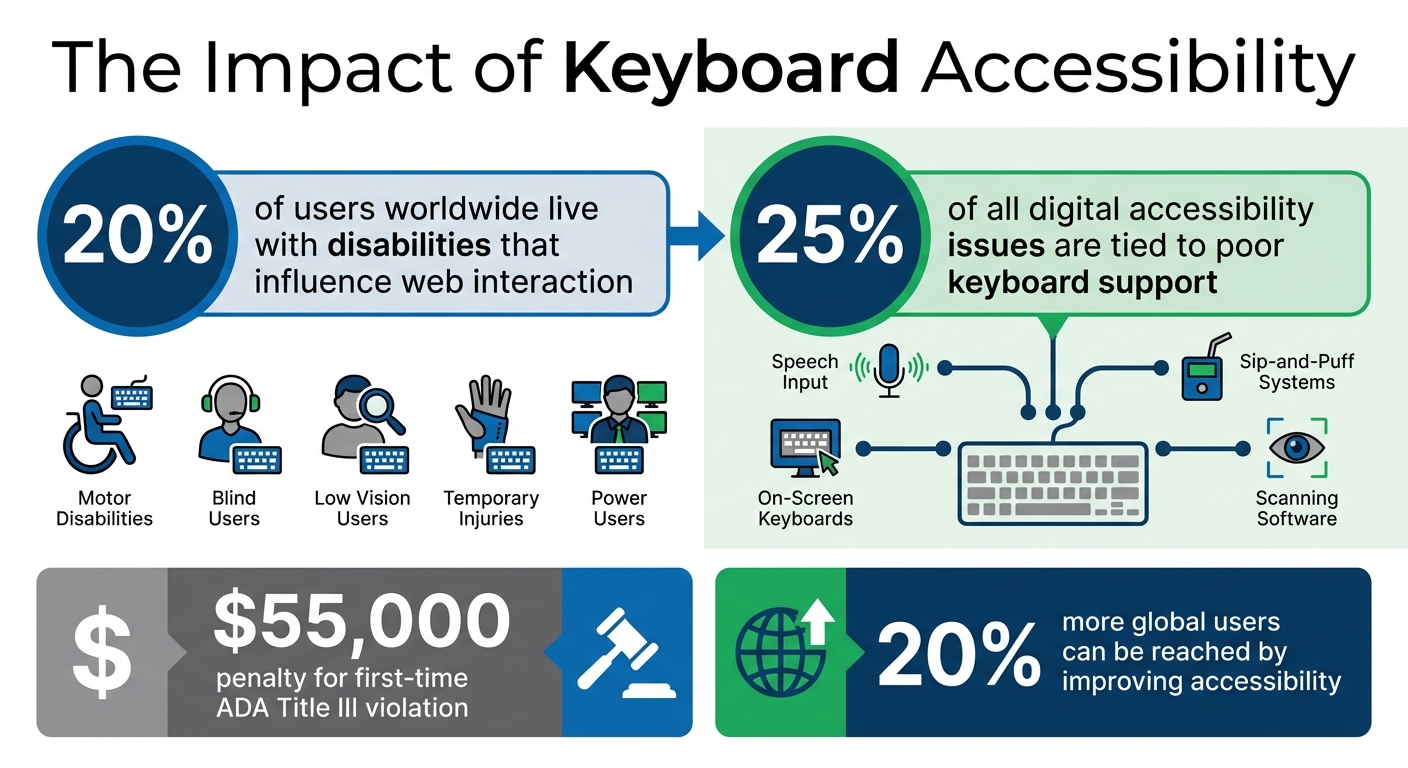 The Impact of Keyboard Accessibility

20% of users worldwide live with disabilities that influence web interaction

25% of all digital accessibility issues are tied to poor keyboard support

Motor Disabilities

Blind Users

Low Vision Users

Temporary Injuries

Power Users

Speech Input

Sip-and-Puff Systems

On-Screen Keyboards

Scanning Software

$

$55,000
penalty for first-time ADA Title III violation

20% more global users can be reached by improving accessibility